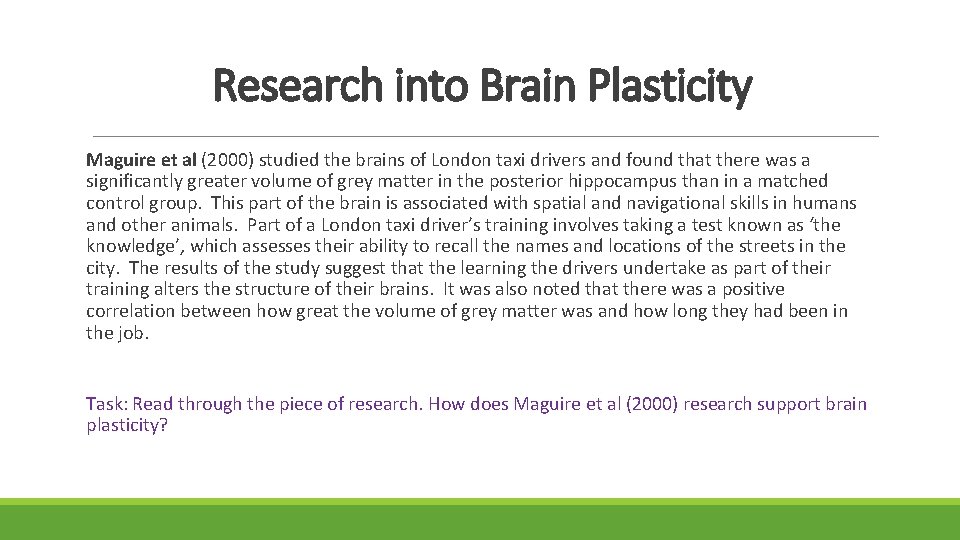 Research into Brain Plasticity

Maguire et al (2000) studied the brains of London taxi drivers and found that there was a significantly greater volume of grey matter in the posterior hippocampus than in a matched control group. This part of the brain is associated with spatial and navigational skills in humans and other animals. Part of a London taxi driver's training involves taking a test known as 'the knowledge', which assesses their ability to recall the names and locations of the streets in the city. The results of the study suggest that the learning the drivers undertake as part of their training alters the structure of their brains. It was also noted that there was a positive correlation between how great the volume of grey matter was and how long they had been in the job.

Task: Read through the piece of research. How does Maguire et al (2000) research support brain plasticity?